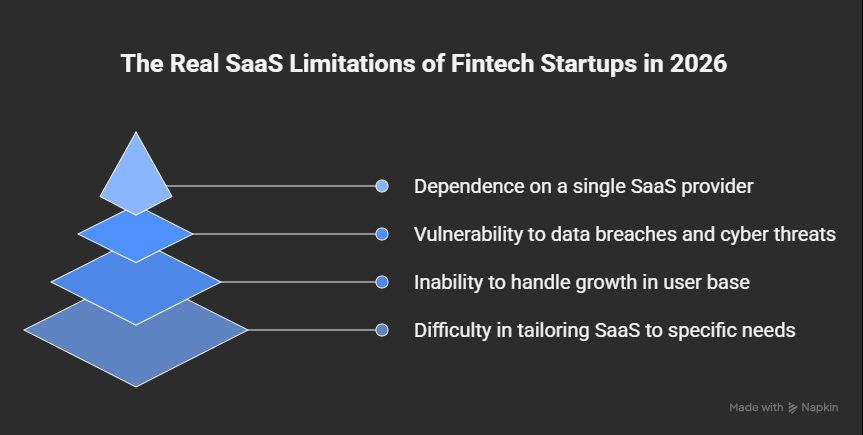 The Real SaaS Limitations of Fintech Startups in 2026

Dependence on a single SaaS provider

Vulnerability to data breaches and cyber threats

Inability to handle growth in user base

Difficulty in tailoring SaaS to specific needs

Made with Napkin